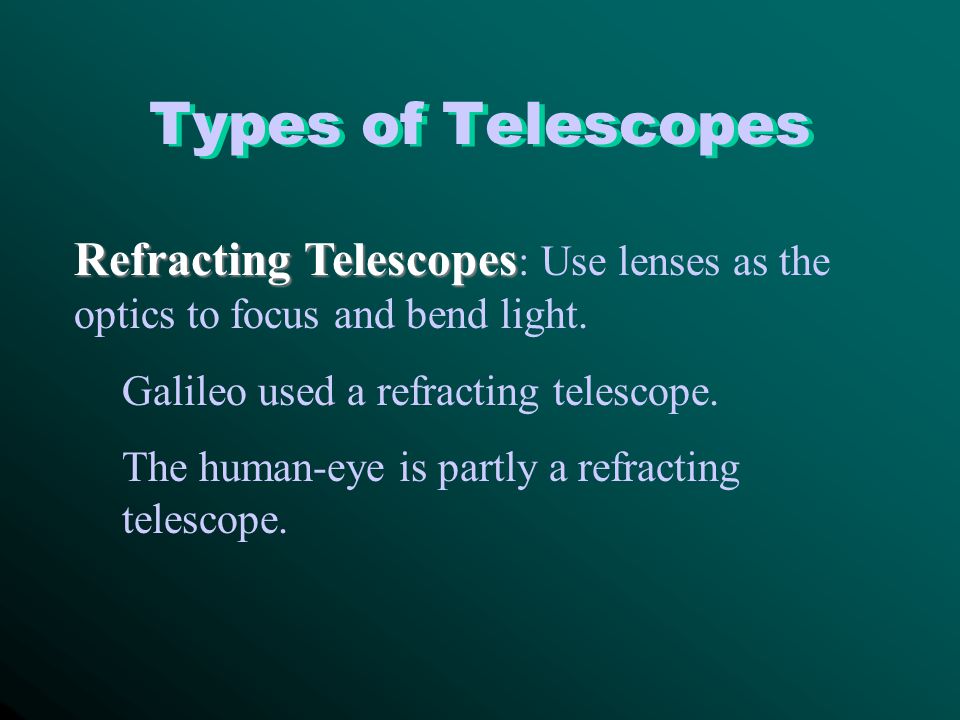 Types of Telescopes

Refracting Telescopes: Use lenses as the optics to focus and bend light.

Galileo used a refracting telescope.

The human-eye is partly a refracting telescope.